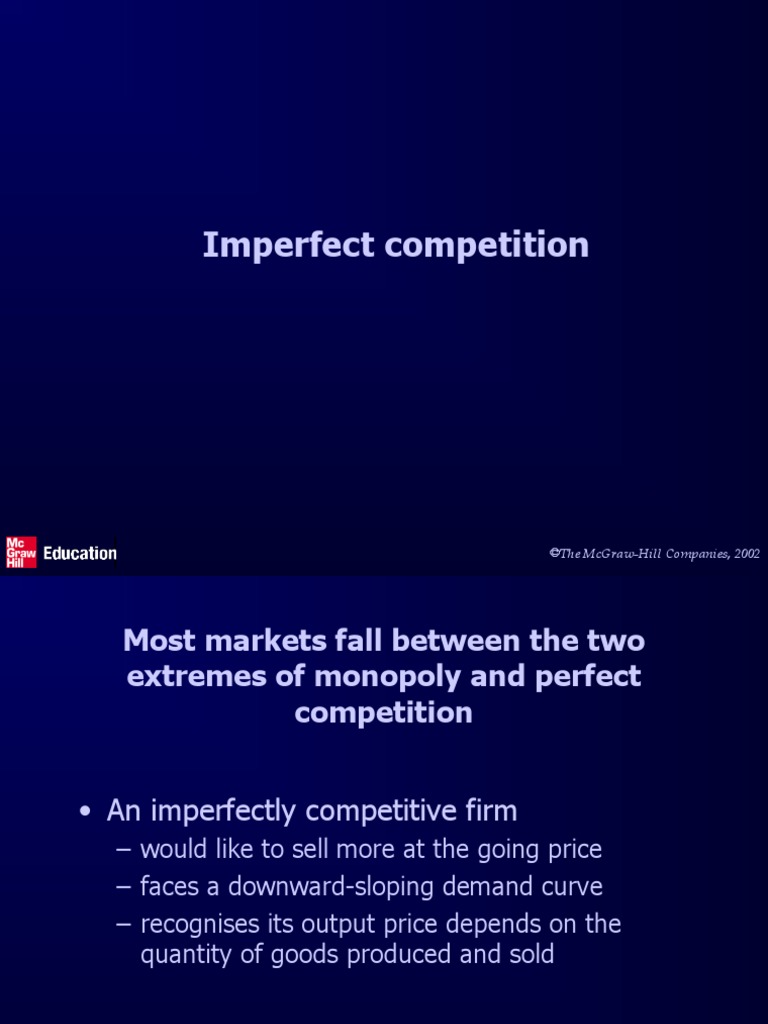 Imperfect competition

Mc Graw Hill Education

©The McGraw-Hill Companies, 2002

Most markets fall between the two extremes of monopoly and perfect competition

• An imperfectly competitive firm
– would like to sell more at the going price
– faces a downward-sloping demand curve
– recognises its output price depends on the quantity of goods produced and sold